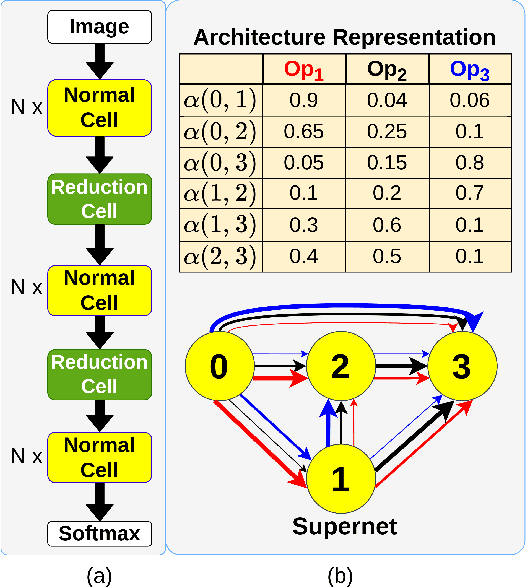 Image

N x Normal Cell

Reduction Cell

N x Normal Cell

Reduction Cell

N x Normal Cell

Softmax

(a)

Architecture Representation

| | $Op_1$ | $Op_2$ | $Op_3$ |
|---|---|---|---|
| $\alpha(0,1)$ | 0.9 | 0.04 | 0.06 |
| $\alpha(0,2)$ | 0.65 | 0.25 | 0.1 |
| $\alpha(0,3)$ | 0.05 | 0.15 | 0.8 |
| $\alpha(1,2)$ | 0.1 | 0.2 | 0.7 |
| $\alpha(1,3)$ | 0.3 | 0.6 | 0.1 |
| $\alpha(2,3)$ | 0.4 | 0.5 | 0.1 |

0 2 3 1

Supernet

(b)